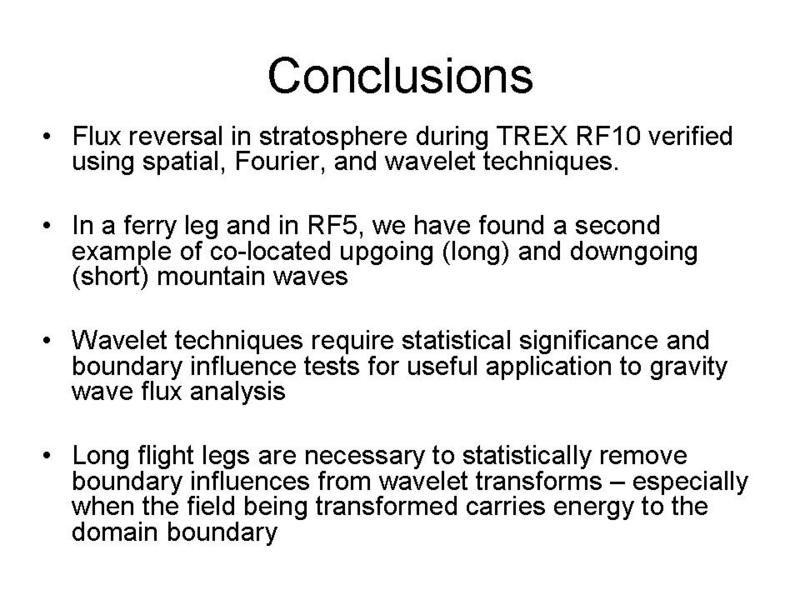 Conclusions

• Flux reversal in stratosphere during TREX RF10 verified using spatial, Fourier, and wavelet techniques.

• In a ferry leg and in RF5, we have found a second example of co-located upgoing (long) and downgoing (short) mountain waves

• Wavelet techniques require statistical significance and boundary influence tests for useful application to gravity wave flux analysis

• Long flight legs are necessary to statistically remove boundary influences from wavelet transforms – especially when the field being transformed carries energy to the domain boundary